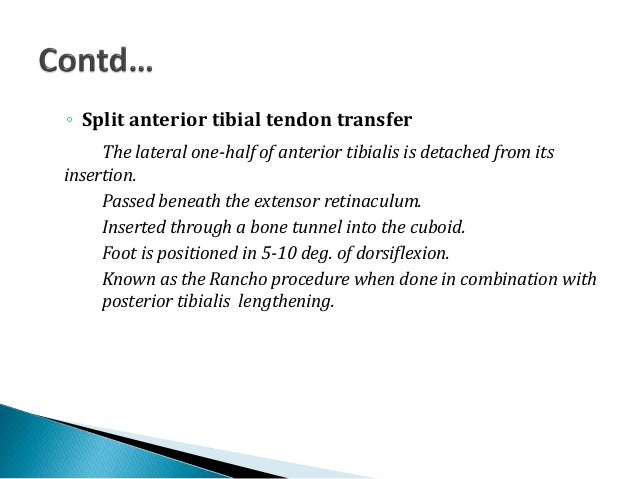 Contd…

◦ Split anterior tibial tendon transfer

The lateral one-half of anterior tibialis is detached from its insertion.

Passed beneath the extensor retinaculum.

Inserted through a bone tunnel into the cuboid.

Foot is positioned in 5-10 deg. of dorsiflexion.

Known as the Rancho procedure when done in combination with posterior tibialis lengthening.